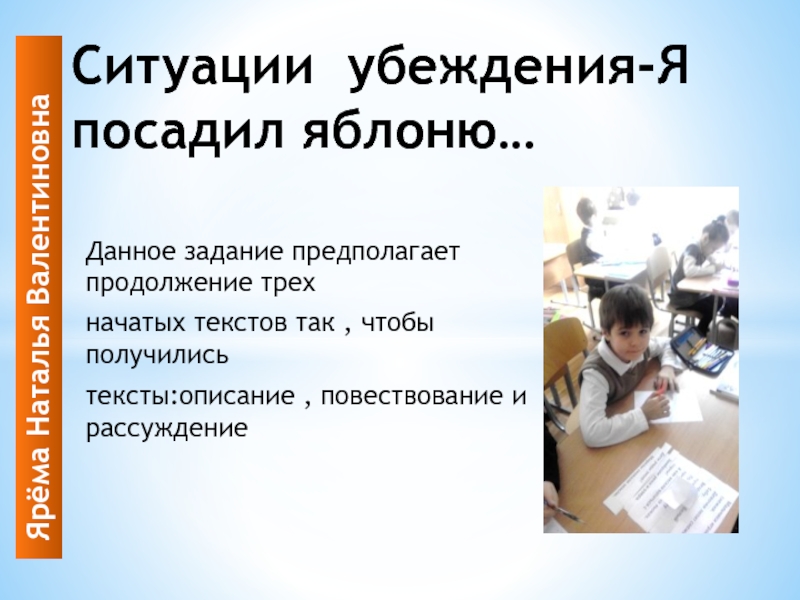 Ярёма Наталья Валентиновна

Ситуации убеждения-Я посадил яблоню…

Данное задание предполагает продолжение трех

начатых текстов так , чтобы получились

тексты:описание , повествование и рассуждение